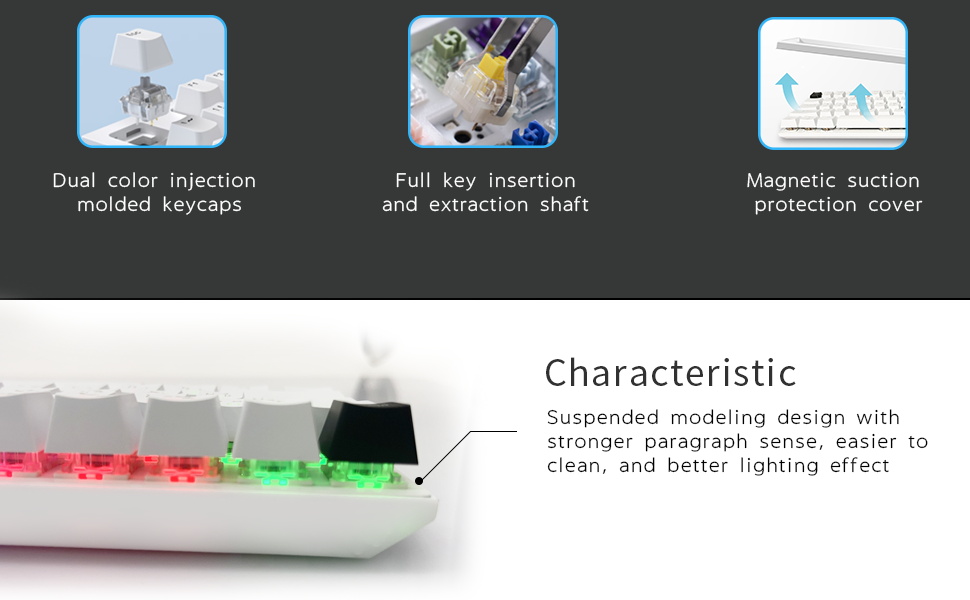 Dual color injection molded keycaps

Full key insertion and extraction shaft

Magnetic suction protection cover

Characteristic

Suspended modeling design with stronger paragraph sense, easier to clean, and better lighting effect